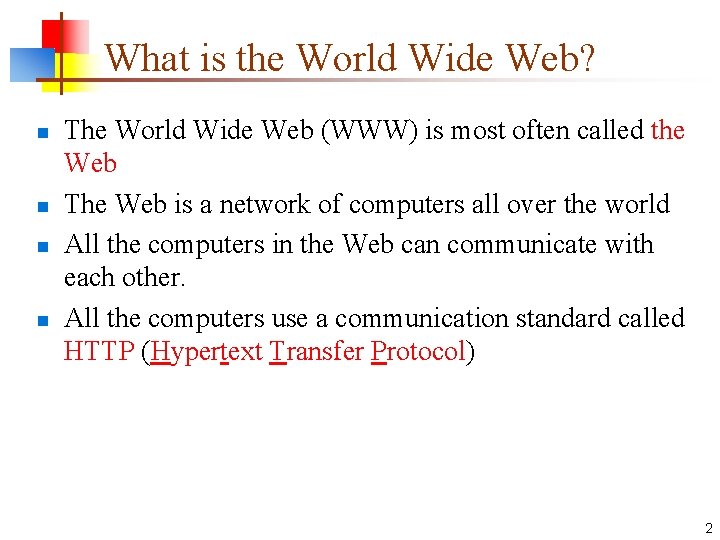 What is the World Wide Web?

- The World Wide Web (WWW) is most often called the Web
- The Web is a network of computers all over the world
- All the computers in the Web can communicate with each other.
- All the computers use a communication standard called HTTP (Hypertext Transfer Protocol)

2